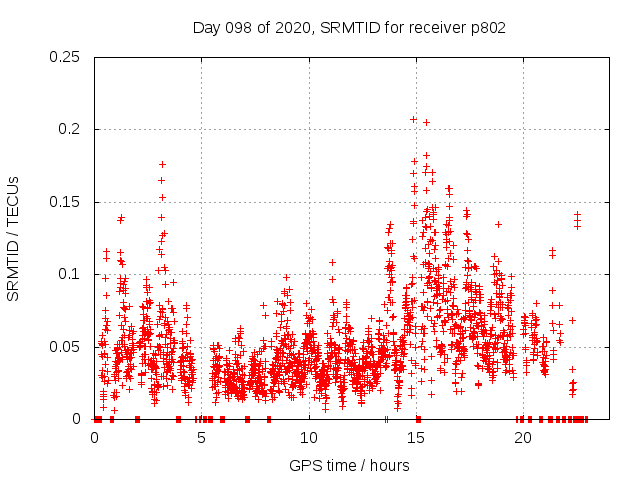 Day 098 of 2020, SRMTID for receiver p802

SRMTID / TECUs

0.25
0.2
0.15
0.1
0.05
0

0
5
10
15
20

GPS time / hours